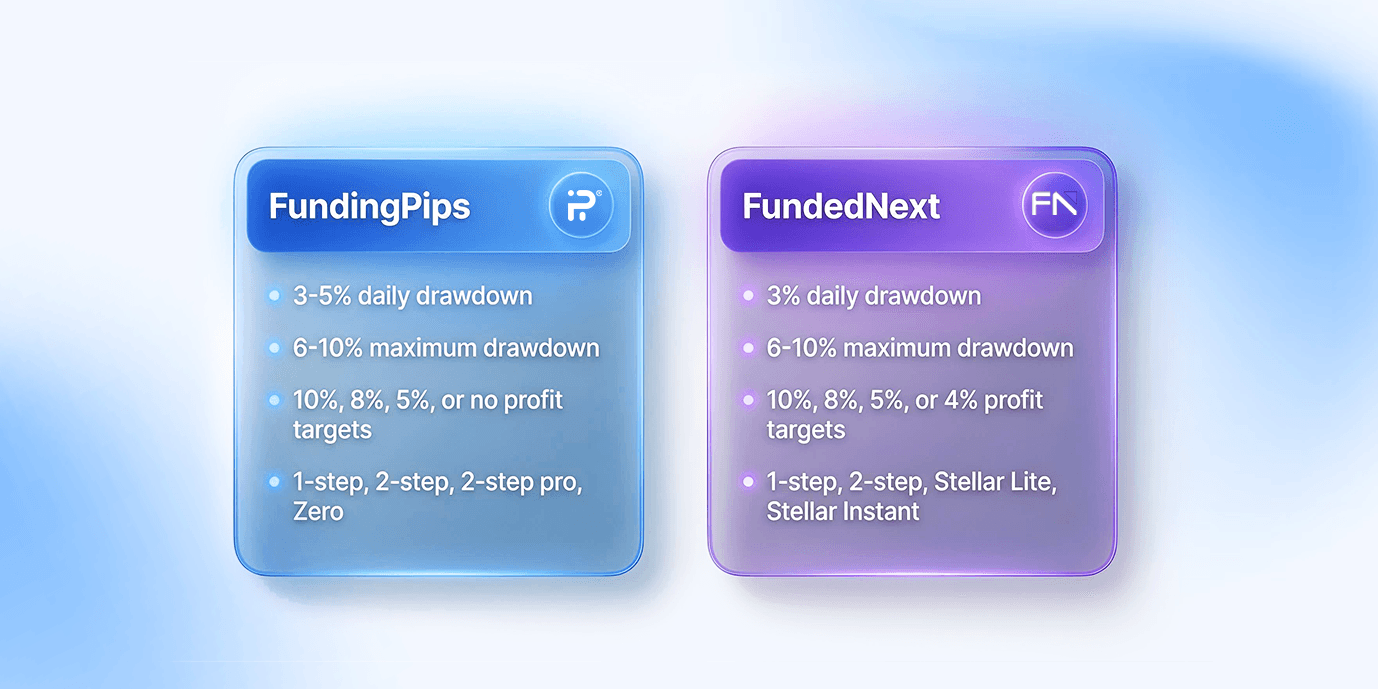 FundingPips

3-5% daily drawdown

6-10% maximum drawdown

10%, 8%, 5%, or no profit targets

1-step, 2-step, 2-step pro, Zero

FundedNext

FN

3% daily drawdown

6-10% maximum drawdown

10%, 8%, 5%, or 4% profit targets

1-step, 2-step, Stellar Lite, Stellar Instant